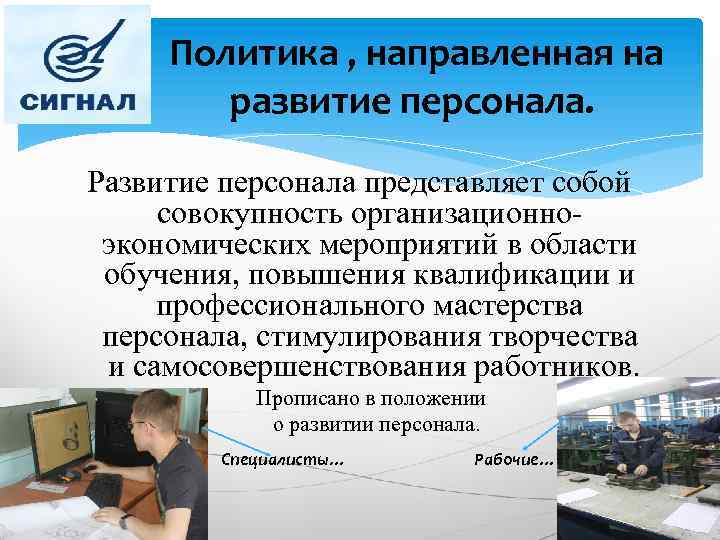 СИГНАЛ

Политика , направленная на развитие персонала.

Развитие персонала представляет собой совокупность организационно-экономических мероприятий в области обучения, повышения квалификации и профессионального мастерства персонала, стимулирования творчества и самосовершенствования работников.

Прописано в положении о развитии персонала.

Специалисты...

Рабочие...